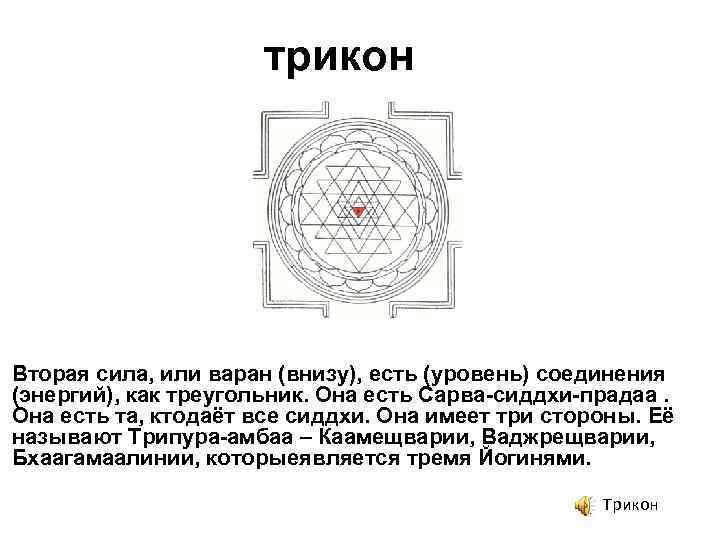 трикон

Вторая сила, или варан (внизу), есть (уровень) соединения (энергий), как треугольник. Она есть Сарва-сиддхи-прадаа . Она есть та, ктодаёт все сиддхи. Она имеет три стороны. Её называют Трипура-амбаа – Каамещварии, Ваджрещварии, Бхаагамаалинии, которыеявляется тремя Йогинями.

Трикон